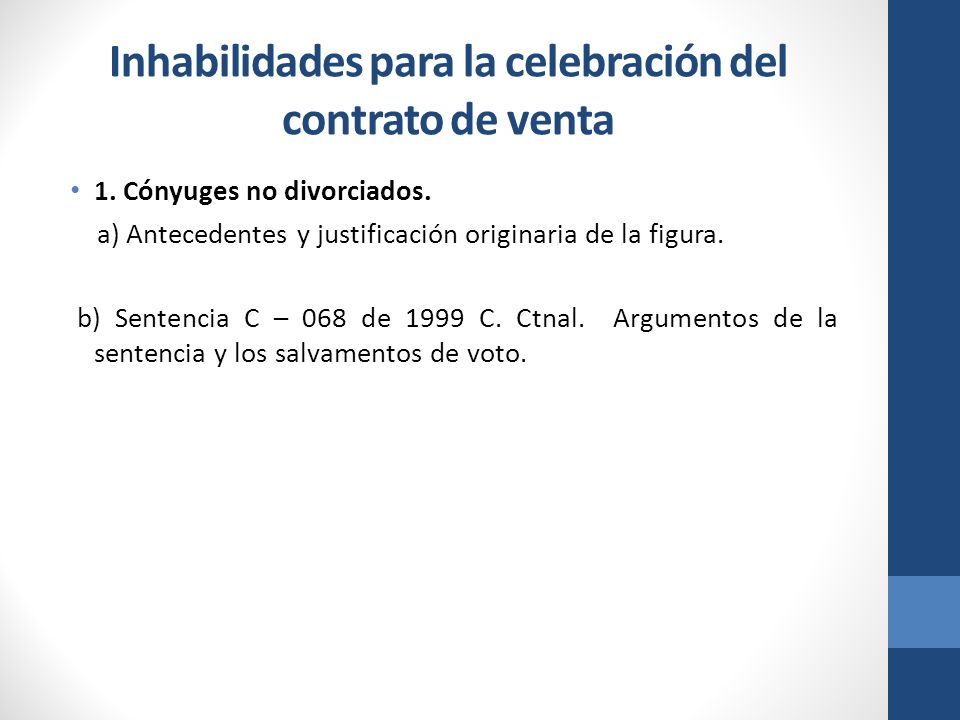 Inhabilidades para la celebración del contrato de venta

• 1. Cónyuges no divorciados.

a) Antecedentes y justificación originaria de la figura.

b) Sentencia C – 068 de 1999 C. Ctnal. Argumentos de la sentencia y los salvamentos de voto.